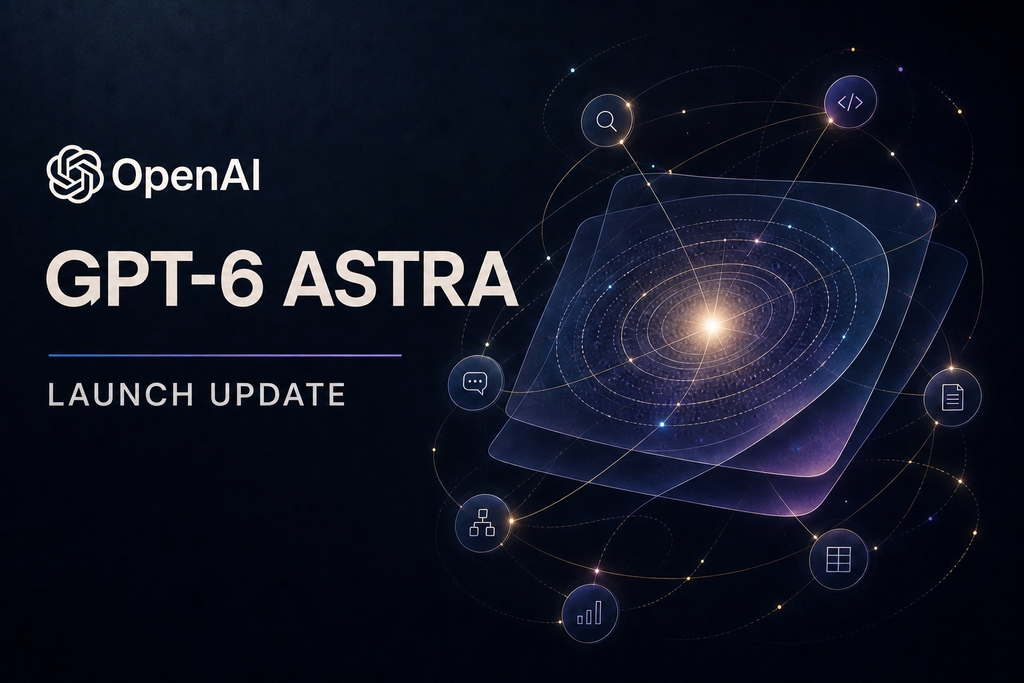 OpenAI

GPT-6 ASTRA

LAUNCH UPDATE